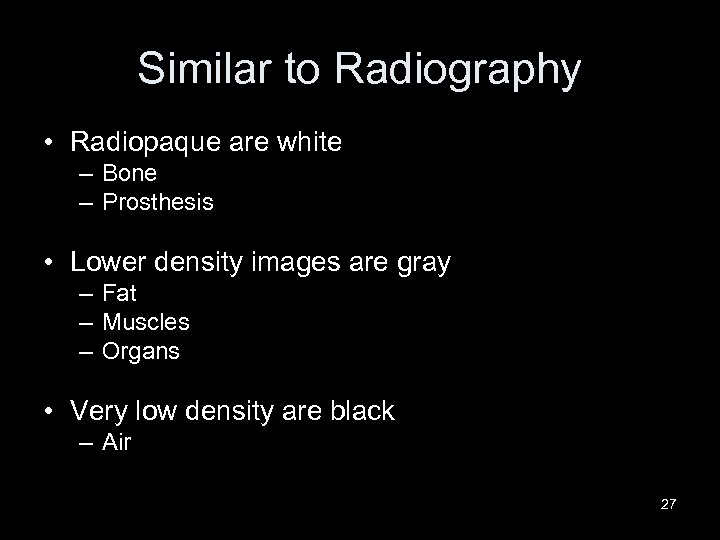 Similar to Radiography

• Radiopaque are white
– Bone
– Prosthesis

• Lower density images are gray
– Fat
– Muscles
– Organs

• Very low density are black
– Air

27